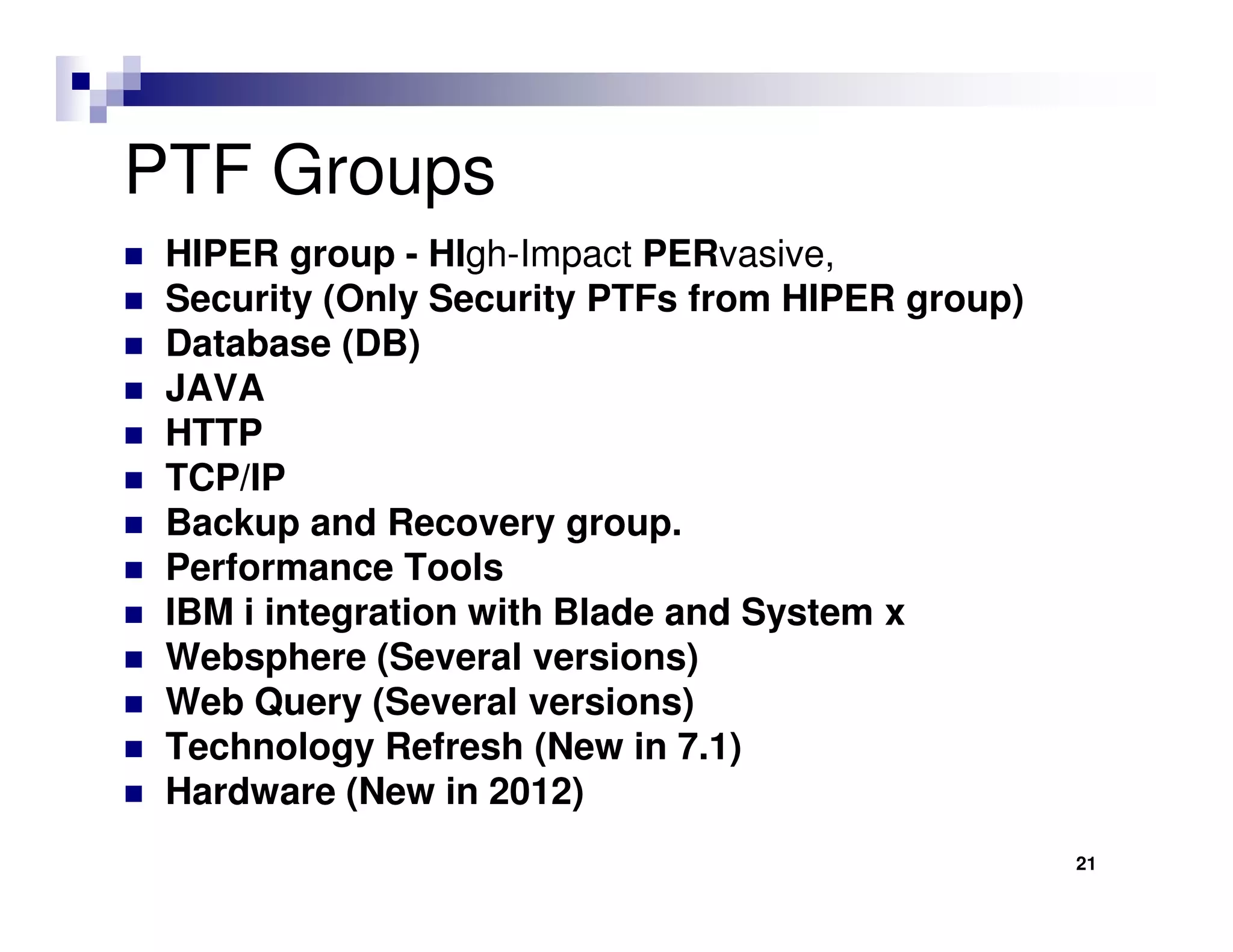 PTF Groups

- HIPER group - HIgh-Impact PERvasive,
- Security (Only Security PTFs from HIPER group)
- Database (DB)
- JAVA
- HTTP
- TCP/IP
- Backup and Recovery group.
- Performance Tools
- IBM i integration with Blade and System x
- Websphere (Several versions)
- Web Query (Several versions)
- Technology Refresh (New in 7.1)
- Hardware (New in 2012)

21